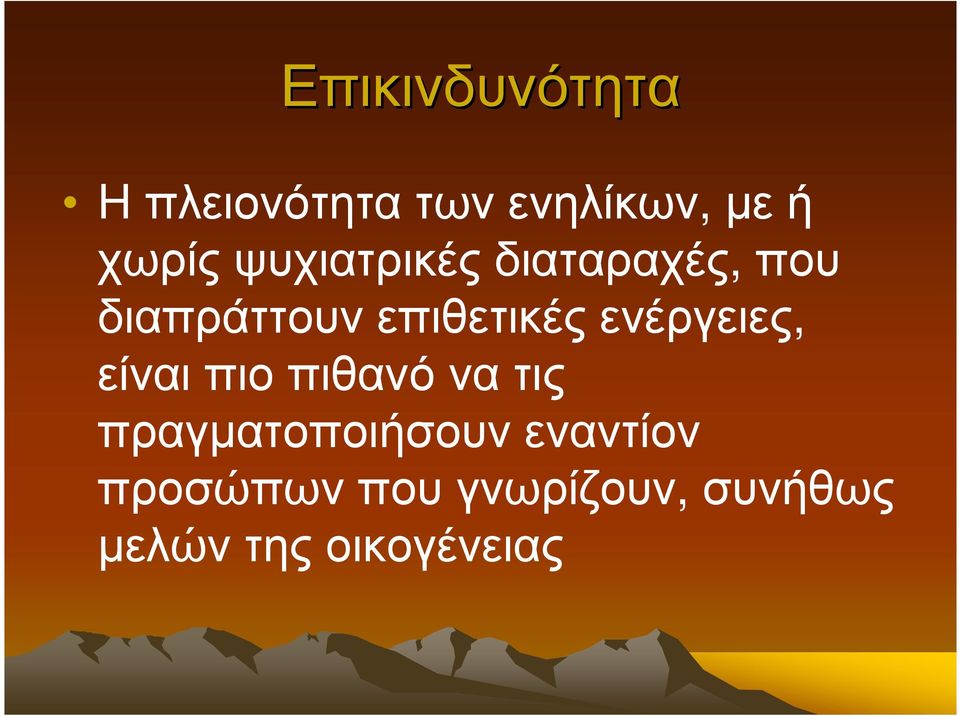 Επικινδυνότητα

• Η πλειονότητα των ενηλίκων, με ή χωρίς ψυχιατρικές διαταραχές, που διαπράττουν επιθετικές ενέργειες, είναι πιο πιθανό να τις πραγματοποιήσουν εναντίον προσώπων που γνωρίζουν, συνήθως μελών της οικογένειας